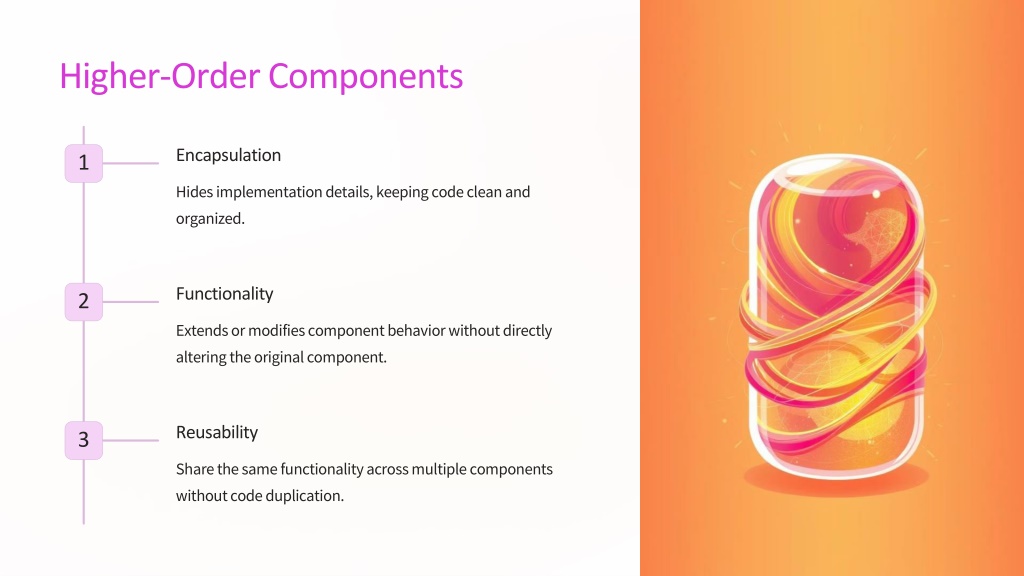 Higher-Order Components

1

Encapsulation

Hides implementation details, keeping code clean and organized.

2

Functionality

Extends or modifies component behavior without directly altering the original component.

3

Reusability

Share the same functionality across multiple components without code duplication.